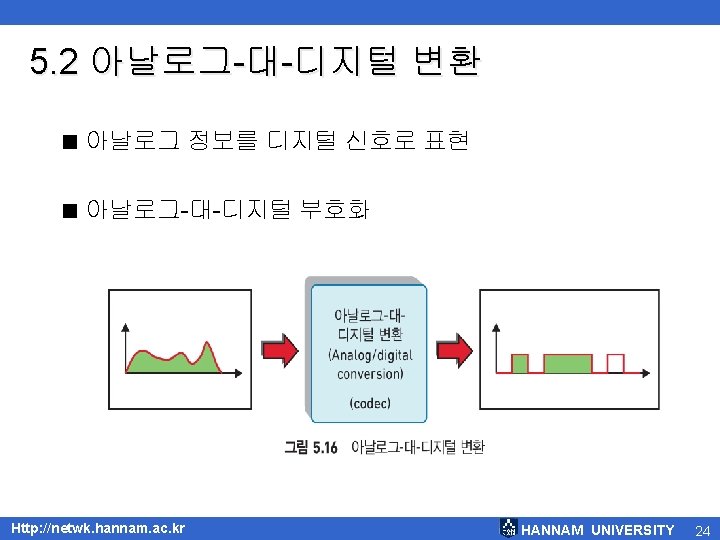 5.2 아날로그-대-디지털 변환

■ 아날로그 정보를 디지털 신호로 표현

■ 아날로그-대-디지털 부호화

아날로그-대-디지털 변환 (Analog/digital conversion)

(codec)

그림 5.16 아날로그-대-디지털 변환

Http://netwk.hannam.ac.kr

HANNAM UNIVERSITY

24